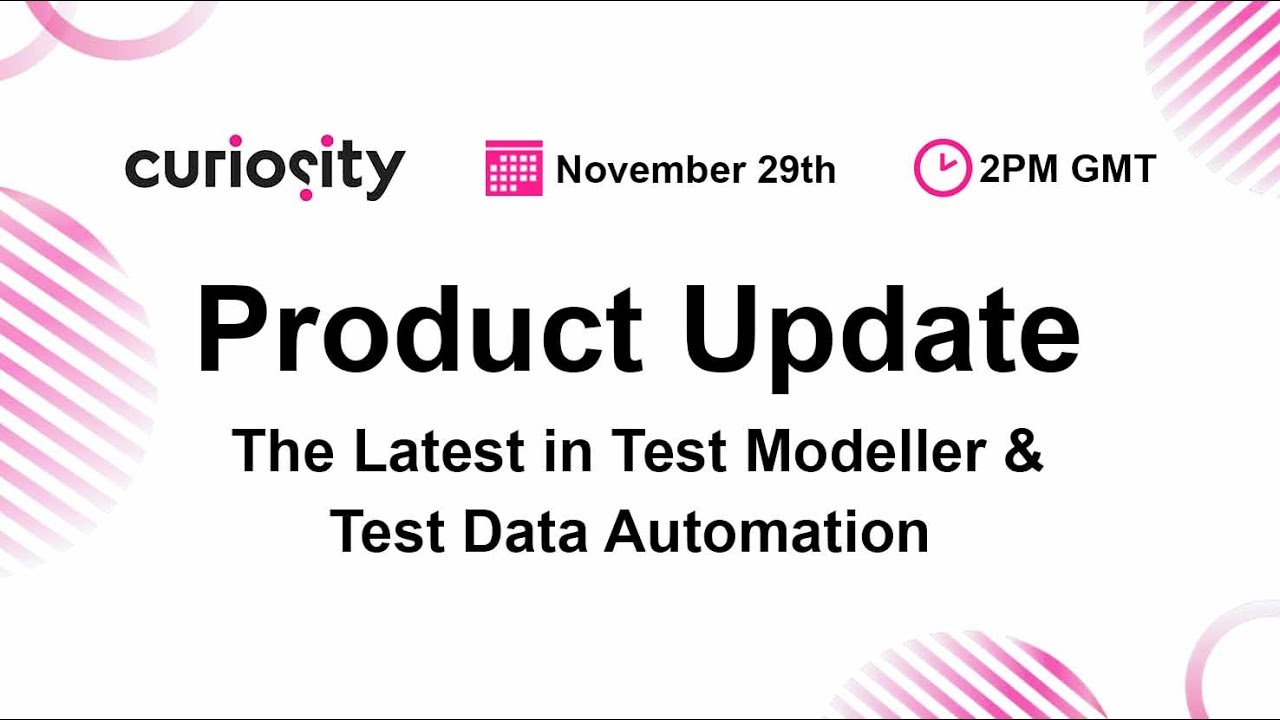 curiosity November 29th 2PM GMT

Product Update

The Latest in Test Modeller & Test Data Automation